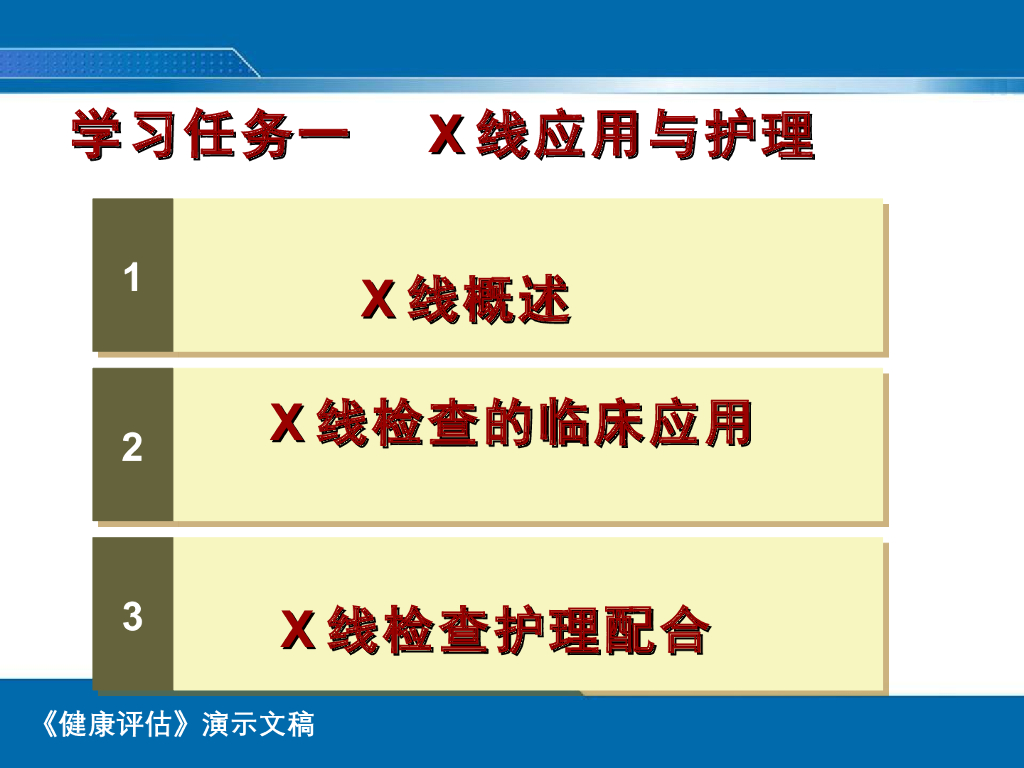 学习任务一　X线应用与护理

1

X线概述

2

X线检查的临床应用

3

X线检查护理配合

《健康评估》演示文稿